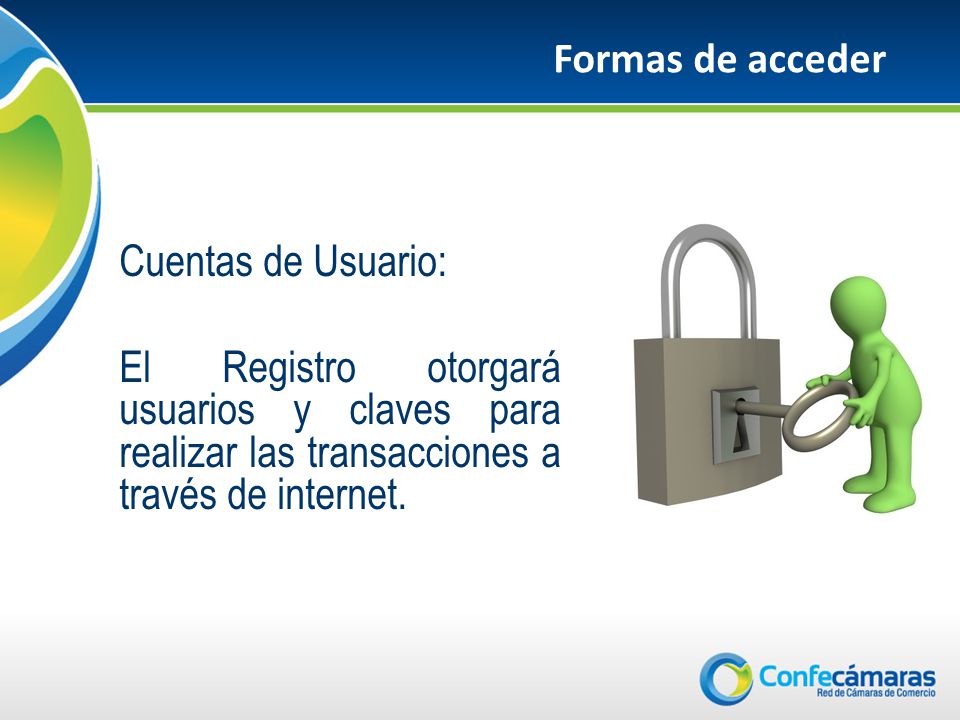 Formas de acceder

Cuentas de Usuario:

El Registro otorgará usuarios y claves para realizar las transacciones a través de internet.

Confecámaras
Red de Cámaras de Comercio